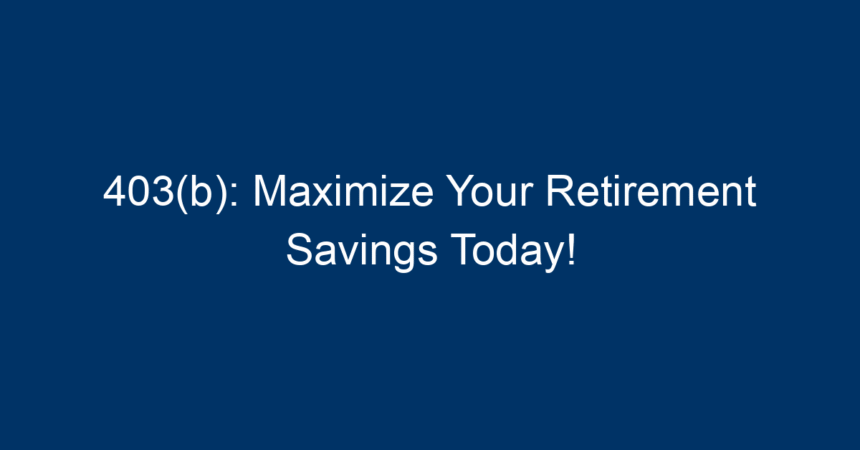 403(b): Maximize Your Retirement Savings Today!